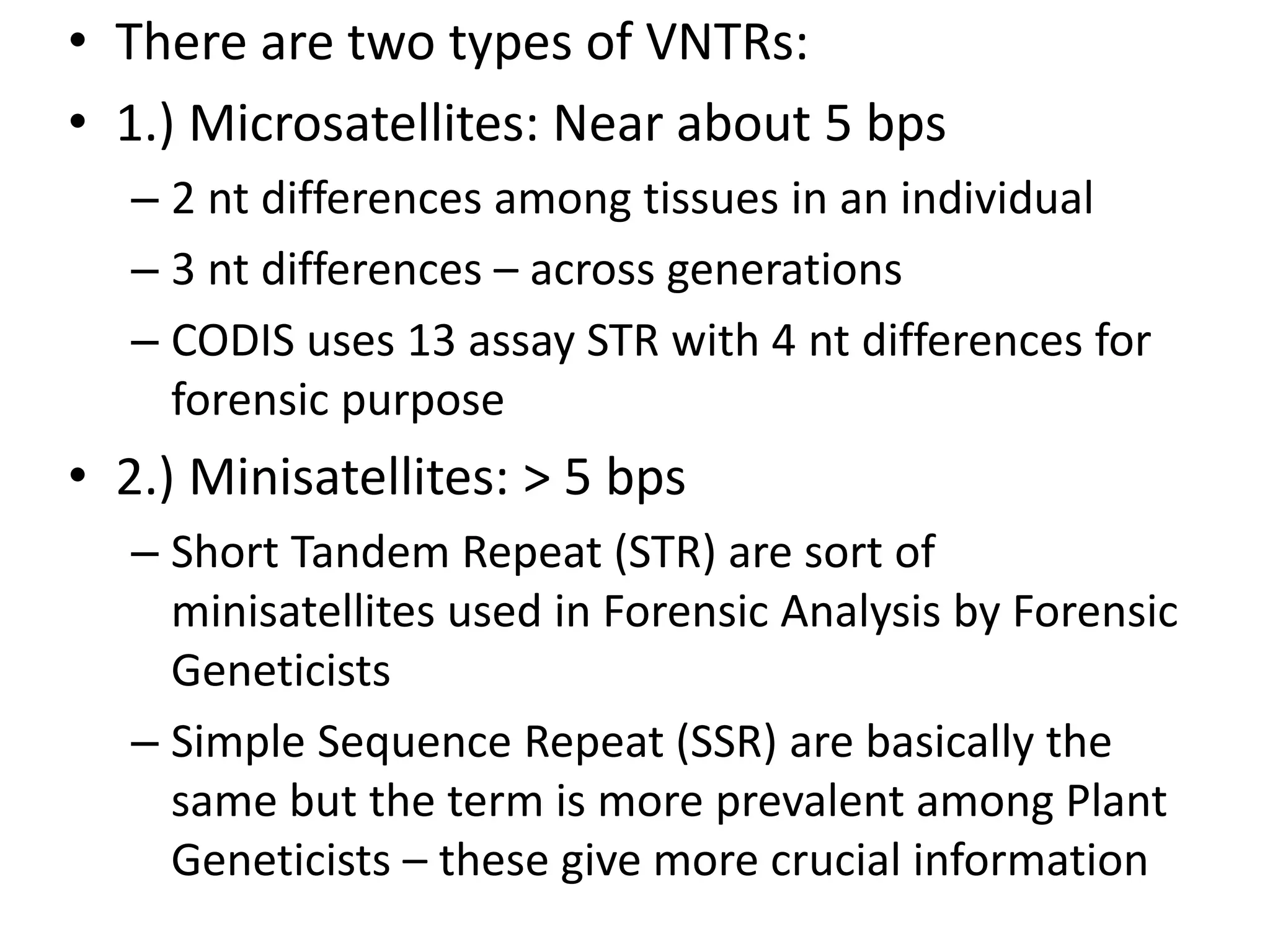 • There are two types of VNTRs:
• 1.) Microsatellites: Near about 5 bps
– 2 nt differences among tissues in an individual
– 3 nt differences – across generations
– CODIS uses 13 assay STR with 4 nt differences for forensic purpose
• 2.) Minisatellites: > 5 bps
– Short Tandem Repeat (STR) are sort of minisatellites used in Forensic Analysis by Forensic Geneticists
– Simple Sequence Repeat (SSR) are basically the same but the term is more prevalent among Plant Geneticists – these give more crucial information